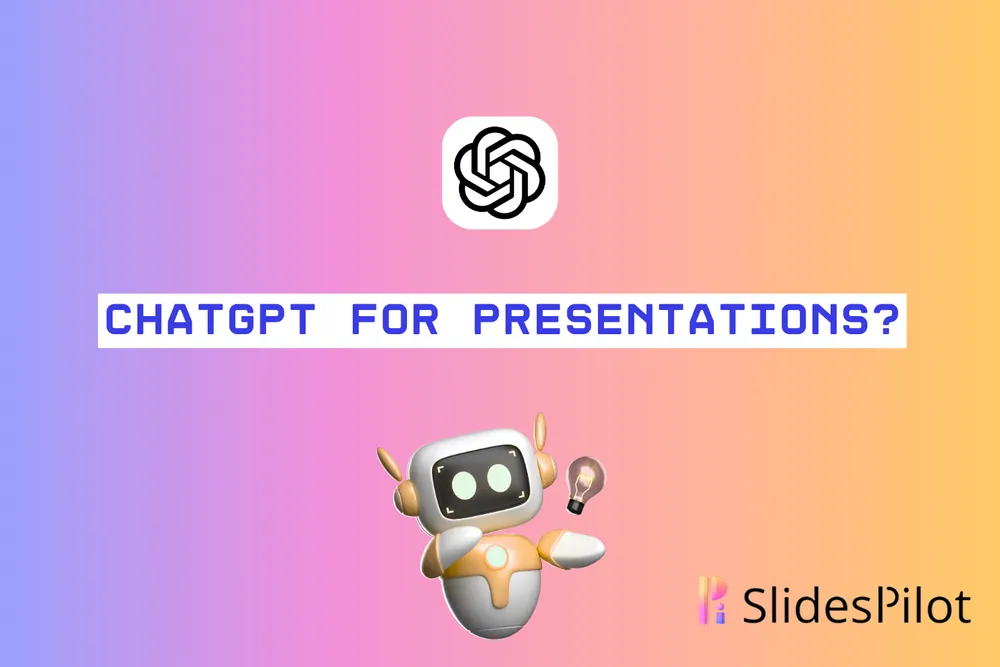 CHATGPT FOR PRESENTATIONS?

SlidesPilot